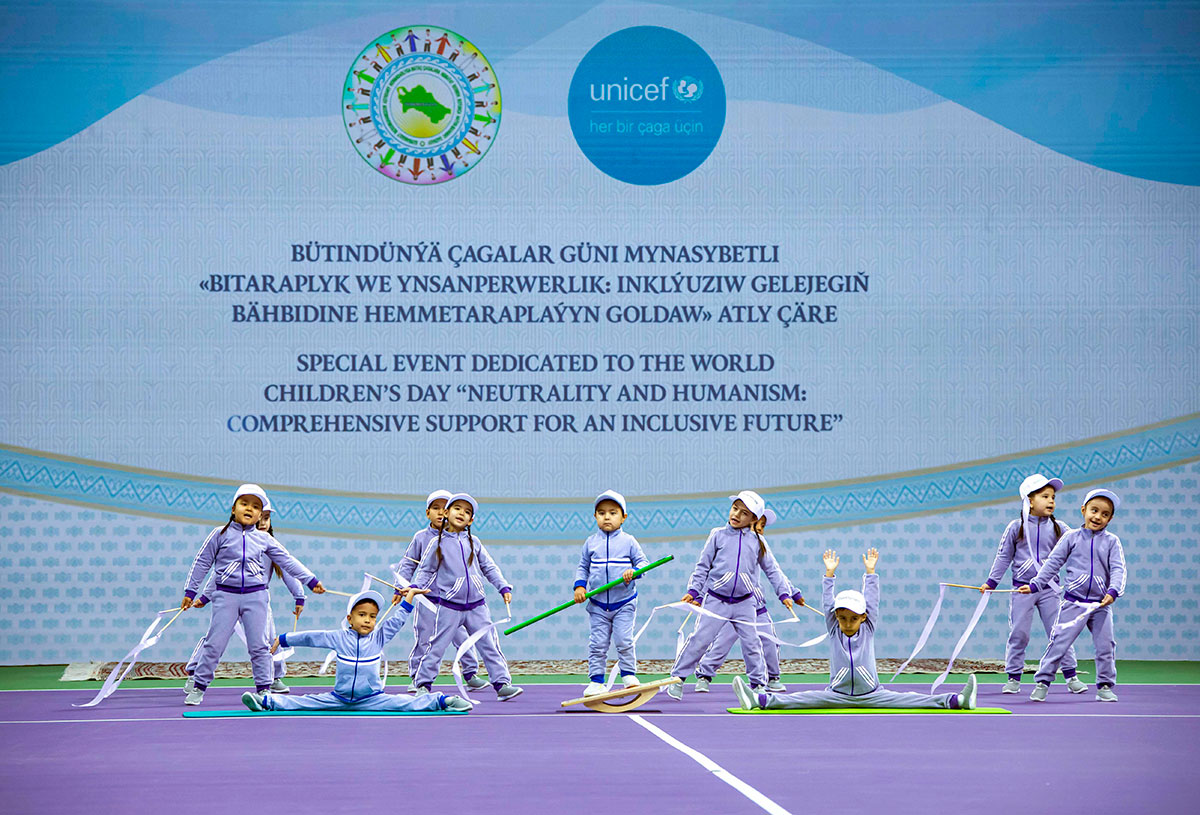 unicef
her bir çaga üçin

BÜTINDÜNÝÄ ÇAGALAR GÜNI MYNASYBETLI
«BITARAPLYK WE YNSANPERWERLIK: INKLÝUZIW GELEJEGIŇ BÄHBIDINE HEMMETARAPLAÝYN GOLDAW» ATLY ÇÄRE

SPECIAL EVENT DEDICATED TO THE WORLD CHILDREN'S DAY "NEUTRALITY AND HUMANISM: COMPREHENSIVE SUPPORT FOR AN INCLUSIVE FUTURE"